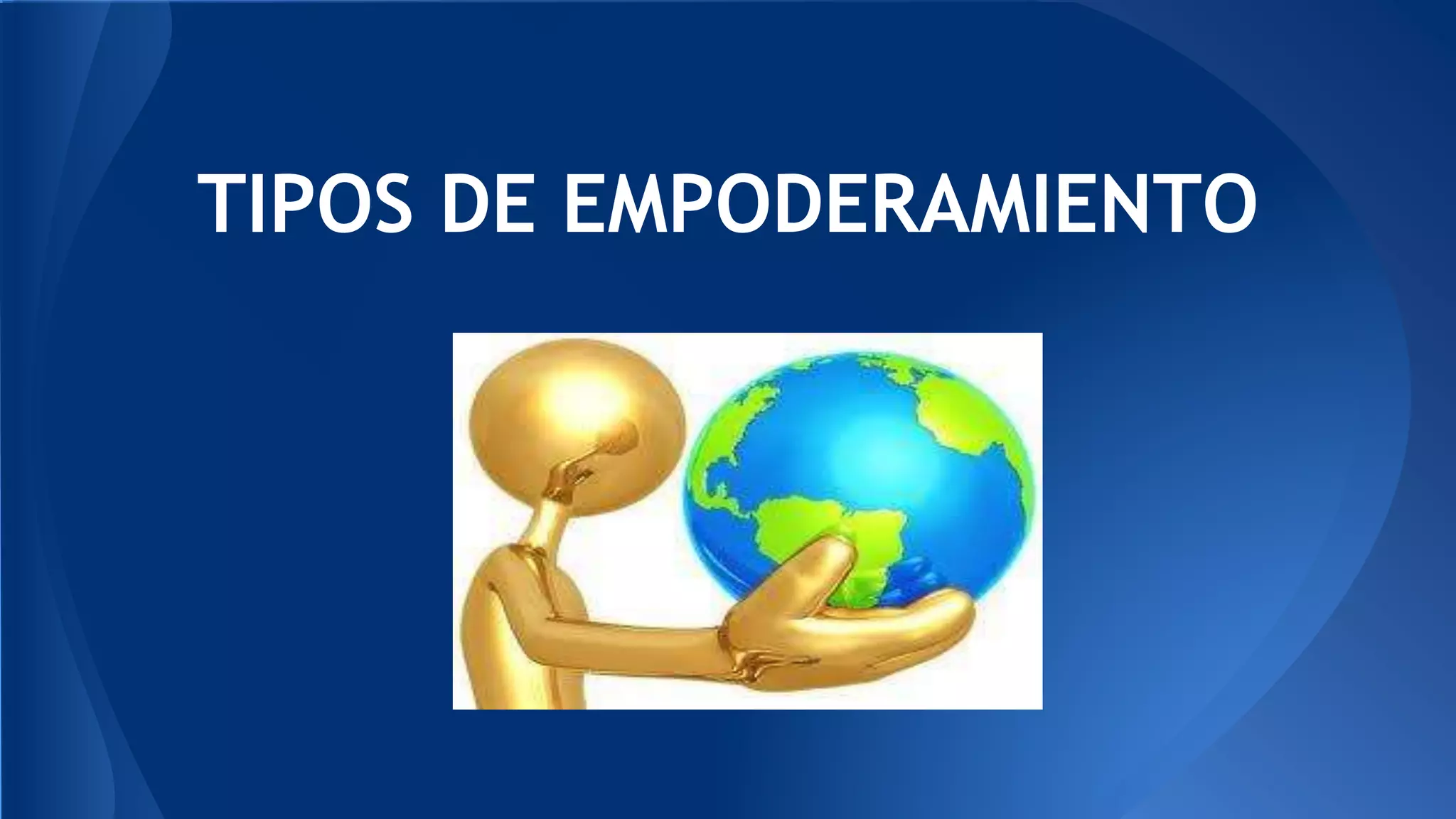 TIPOS DE EMPODERAMIENTO